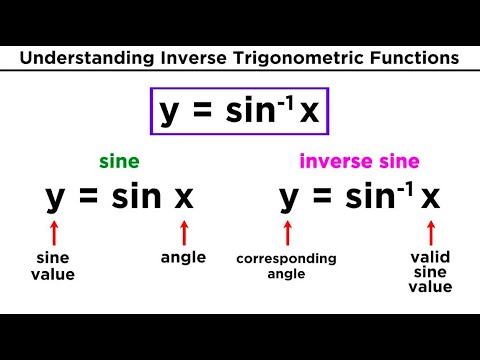 Understanding Inverse Trigonometric Functions

$y = \sin^{-1} x$

sine

$y = \sin x$

sine value

angle

inverse sine

$y = \sin^{-1} x$

corresponding angle

valid sine value